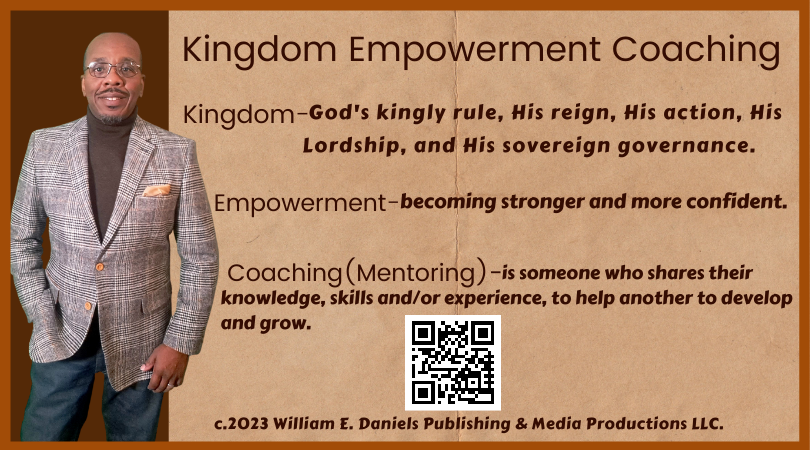 Kingdom Empowerment Coaching

Kingdom-God's kingly rule, His reign, His action, His Lordship, and His sovereign governance.

Empowerment-becoming stronger and more confident.

Coaching(Mentoring)-is someone who shares their knowledge, skills and/or experience, to help another to develop and grow.

c.2023 William E. Daniels Publishing & Media Productions LLC.